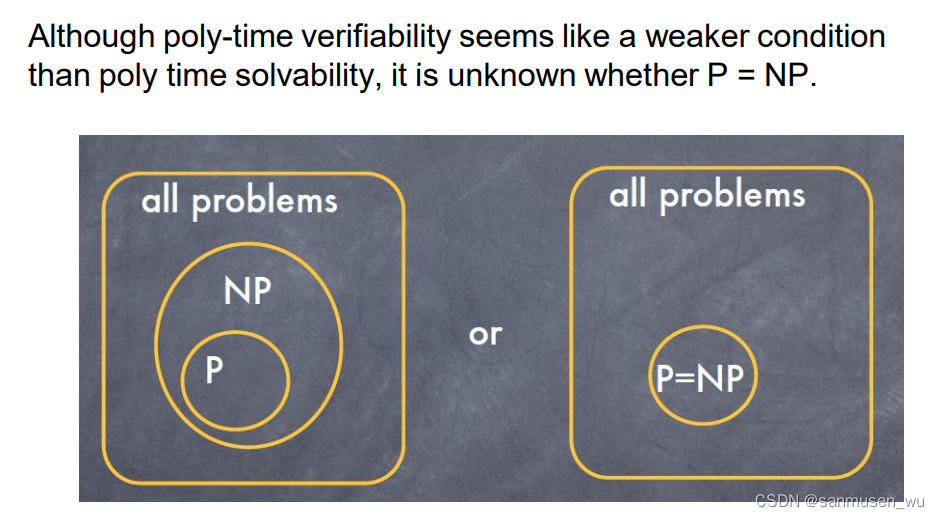 Although poly-time verifiability seems like a weaker condition than poly time solvability, it is unknown whether P = NP.

all problems

NP

P

or

all problems

P=NP

CSDN @sanmusen_wu